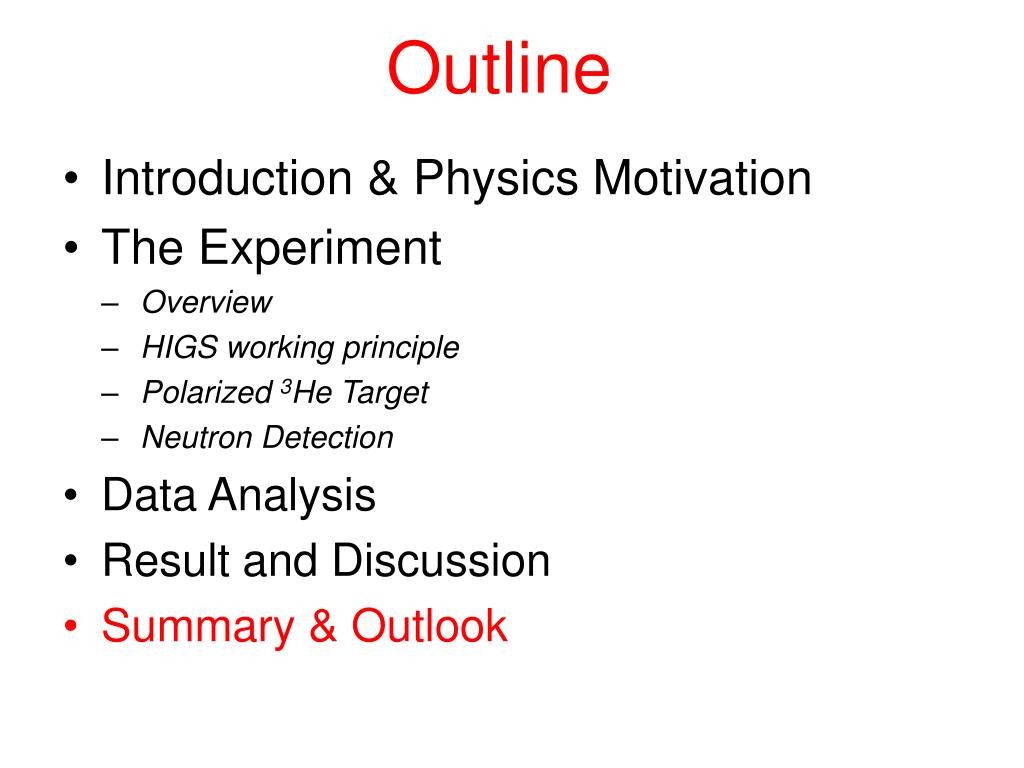 Outline

• Introduction & Physics Motivation
• The Experiment
  – Overview
  – HIGS working principle
  – Polarized $^3$He Target
  – Neutron Detection
• Data Analysis
• Result and Discussion
• Summary & Outlook